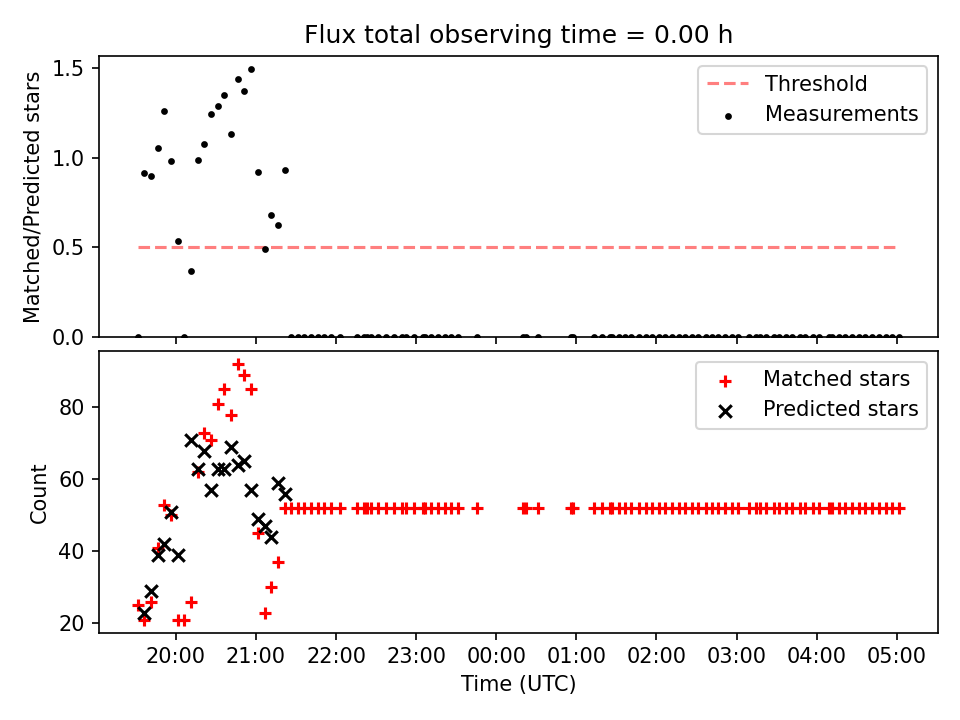 Flux total observing time = 0.00 h

Matched/Predicted stars

1.5
1.0
0.5
0.0

Threshold
Measurements

Count

80
60
40
20

Matched stars
Predicted stars

20:00 21:00 22:00 23:00 00:00 01:00 02:00 03:00 04:00 05:00

Time (UTC)